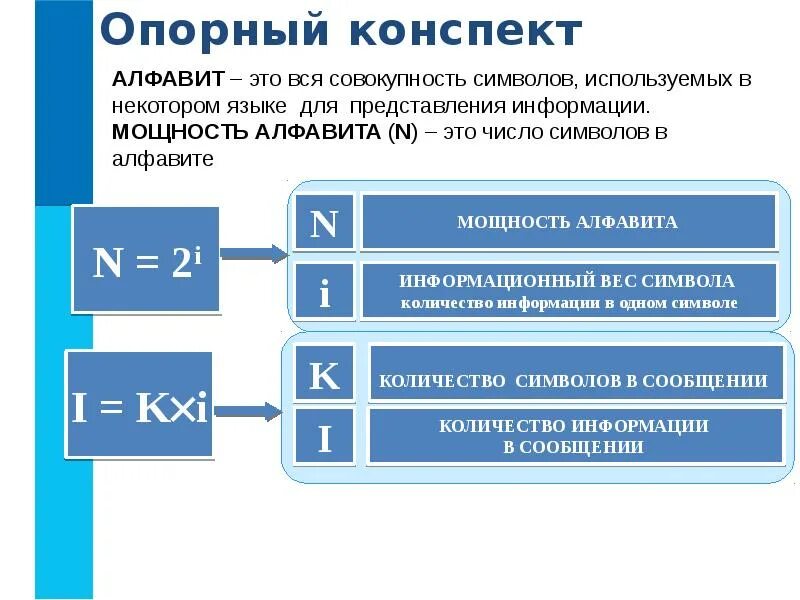 Опорный конспект

АЛФАВИТ – это вся совокупность символов, используемых в некотором языке для представления информации.
МОЩНОСТЬ АЛФАВИТА (N) – это число символов в алфавите

$N = 2^i$

N

МОЩНОСТЬ АЛФАВИТА

i

ИНФОРМАЦИОННЫЙ ВЕС СИМВОЛА
количество информации в одном символе

$I = K \times i$

K

КОЛИЧЕСТВО СИМВОЛОВ В СООБЩЕНИИ

I

КОЛИЧЕСТВО ИНФОРМАЦИИ
В СООБЩЕНИИ